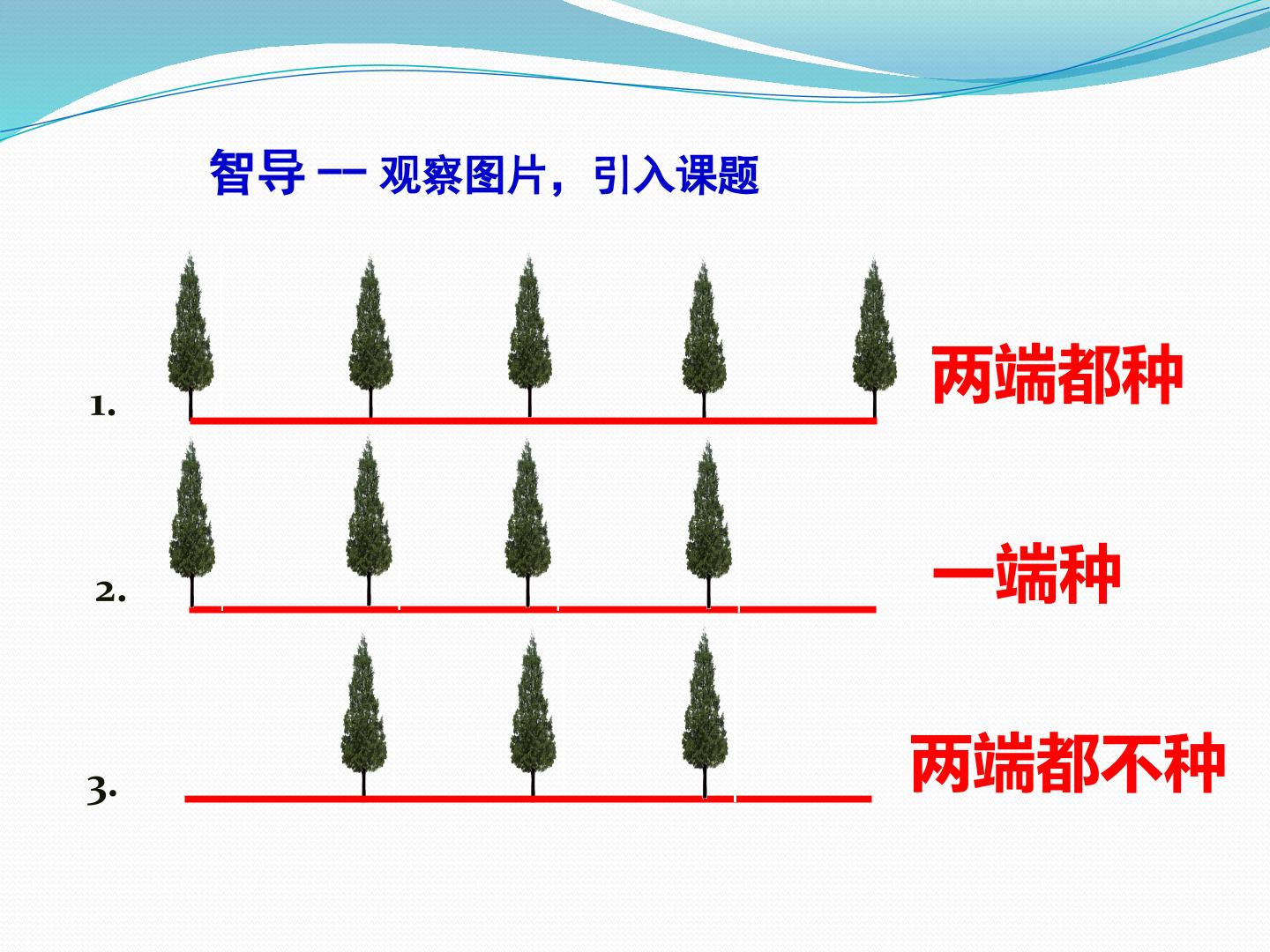 智导 -- 观察图片，引入课题

1.

两端都种

2.

一端种

3.

两端都不种